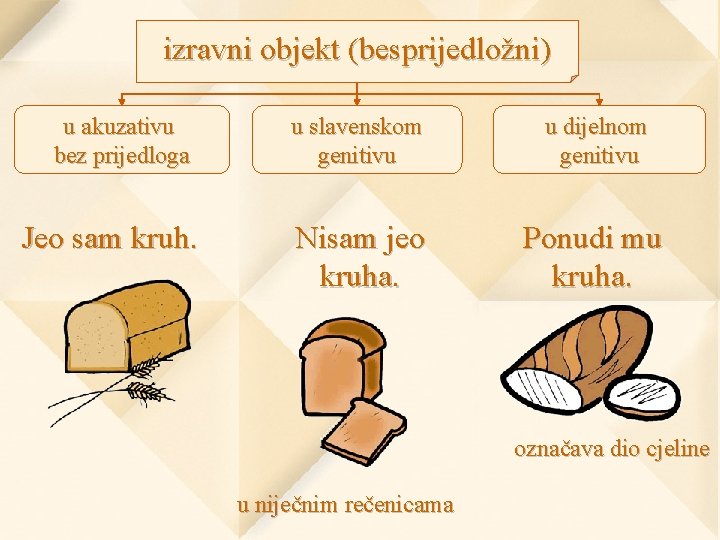 izravni objekt (besprijedložni)

u akuzativu bez prijedloga

u slavenskom genitivu

u dijelnom genitivu

Jeo sam kruh.

Nisam jeo kruha.

Ponudi mu kruha.

označava dio cjeline

u niječnim rečenicama